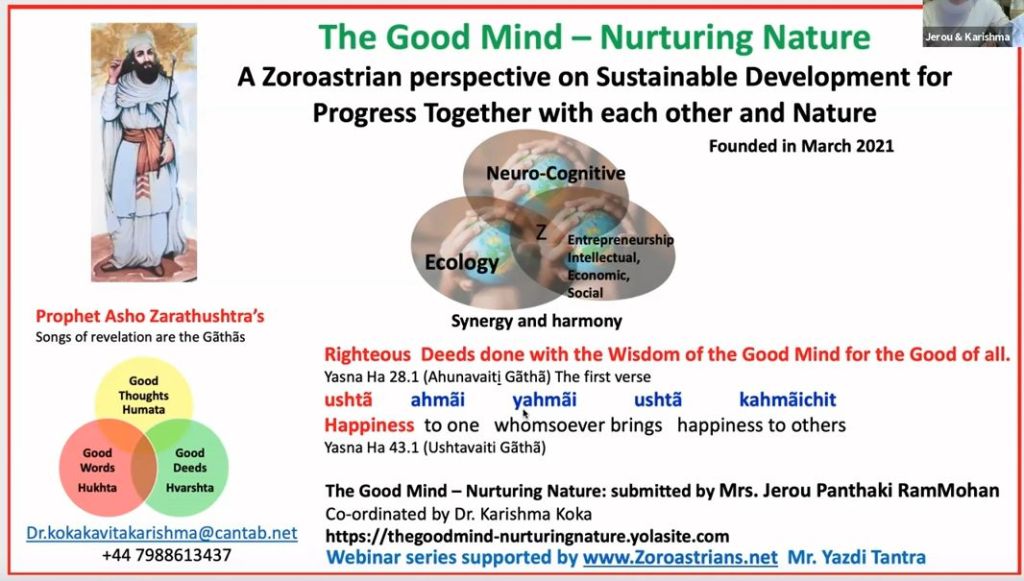 Jerou & Karishma

The Good Mind – Nurturing Nature

A Zoroastrian perspective on Sustainable Development for Progress Together with each other and Nature

Founded in March 2021

Neuro-Cognitive

Z

Ecology

Entrepreneurship Intellectual, Economic, Social

Synergy and harmony

Prophet Asho Zarathushtra's
Songs of revelation are the Gāthās

Good Thoughts Humata

Good Words Hukhta

Good Deeds Hvarshta

Dr.kokakavitakarishma@cantab.net
+44 7988613437

Righteous Deeds done with the Wisdom of the Good Mind for the Good of all.

Yasna Ha 28.1 (Ahunavaiti Gāthā) The first verse

ushtā ahmāi yahmāi ushtā kahmāichit

Happiness to one whomsoever brings happiness to others

Yasna Ha 43.1 (Ushtavaiti Gāthā)

The Good Mind – Nurturing Nature: submitted by Mrs. Jerou Panthaki RamMohan
Co-ordinated by Dr. Karishma Koka
https://thegoodmind-nurturingnature.yolasite.com
Webinar series supported by www.Zoroastrians.net Mr. Yazdi Tantra